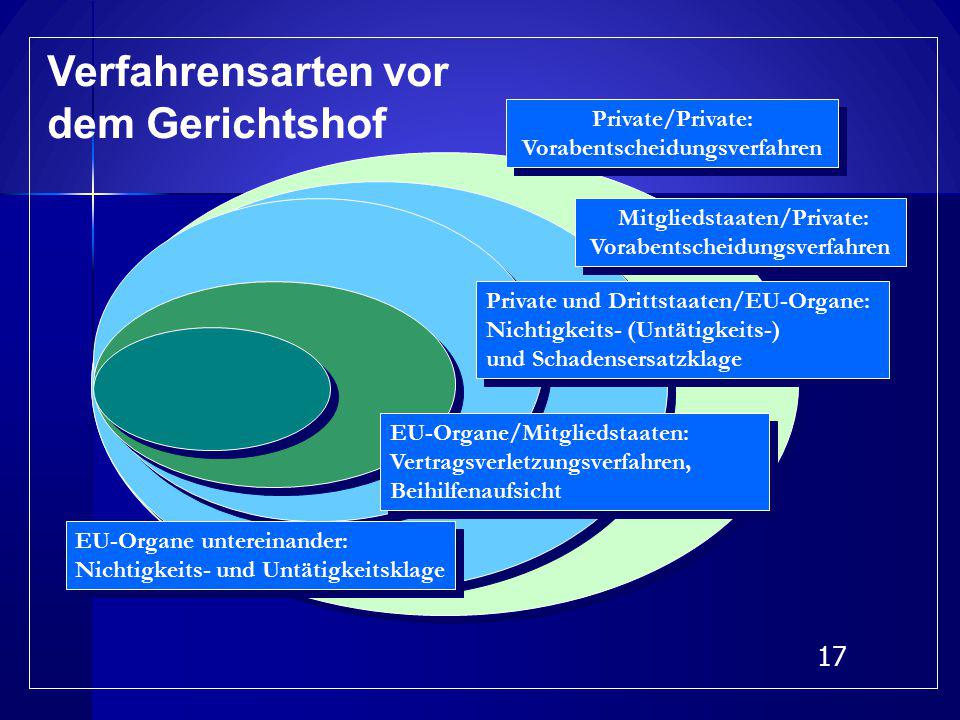 Verfahrensarten vor dem Gerichtshof

Private/Private:
Vorabentscheidungsverfahren

Mitgliedstaaten/Private:
Vorabentscheidungsverfahren

Private und Drittstaaten/EU-Organe:
Nichtigkeits- (Untätigkeits-)
und Schadensersatzklage

EU-Organe/Mitgliedstaaten:
Vertragsverletzungsverfahren,
Beihilfenaufsicht

EU-Organe untereinander:
Nichtigkeits- und Untätigkeitsklage

17